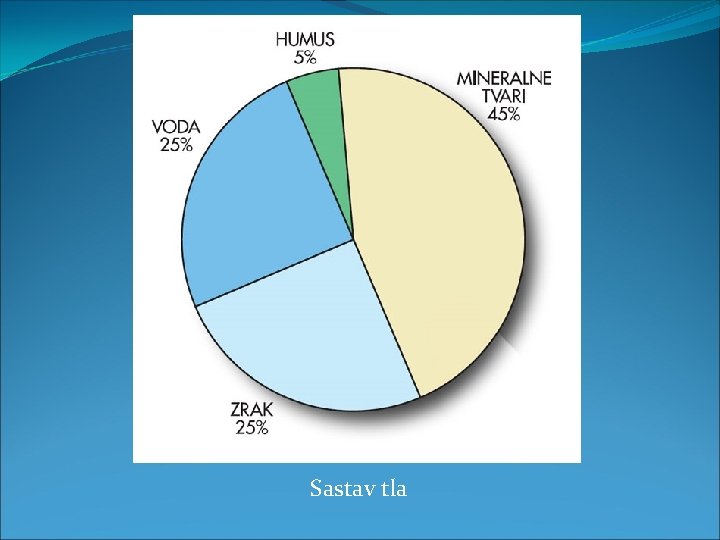 HUMUS
5%

MINERALNE
TVARI
45%

VODA
25%

ZRAK
25%

Sastav tla